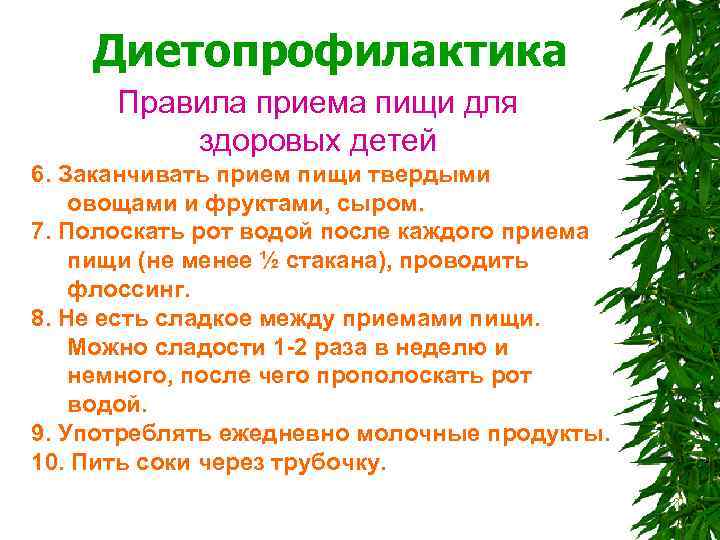 Диетопрофилактика

Правила приема пищи для здоровых детей

6. Заканчивать прием пищи твердыми овощами и фруктами, сыром.
7. Полоскать рот водой после каждого приема пищи (не менее ½ стакана), проводить флоссинг.
8. Не есть сладкое между приемами пищи. Можно сладости 1-2 раза в неделю и немного, после чего прополоскать рот водой.
9. Употреблять ежедневно молочные продукты.
10. Пить соки через трубочку.